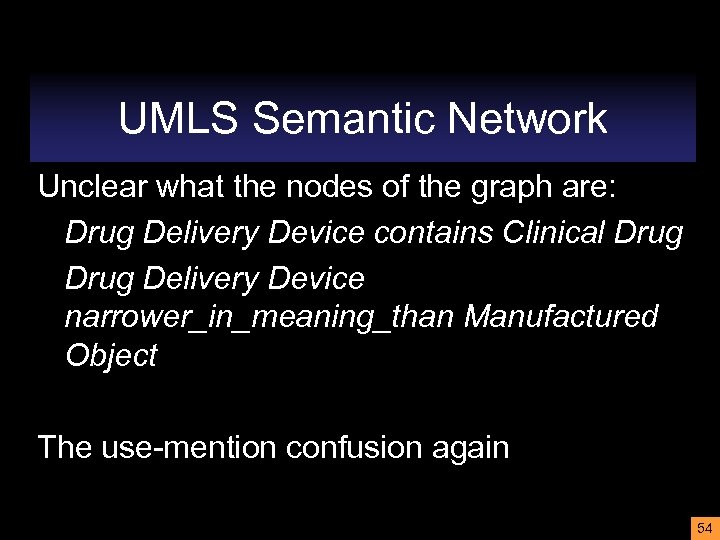 UMLS Semantic Network

Unclear what the nodes of the graph are:

Drug Delivery Device contains Clinical Drug

Drug Delivery Device narrower_in_meaning_than Manufactured Object

The use-mention confusion again

54